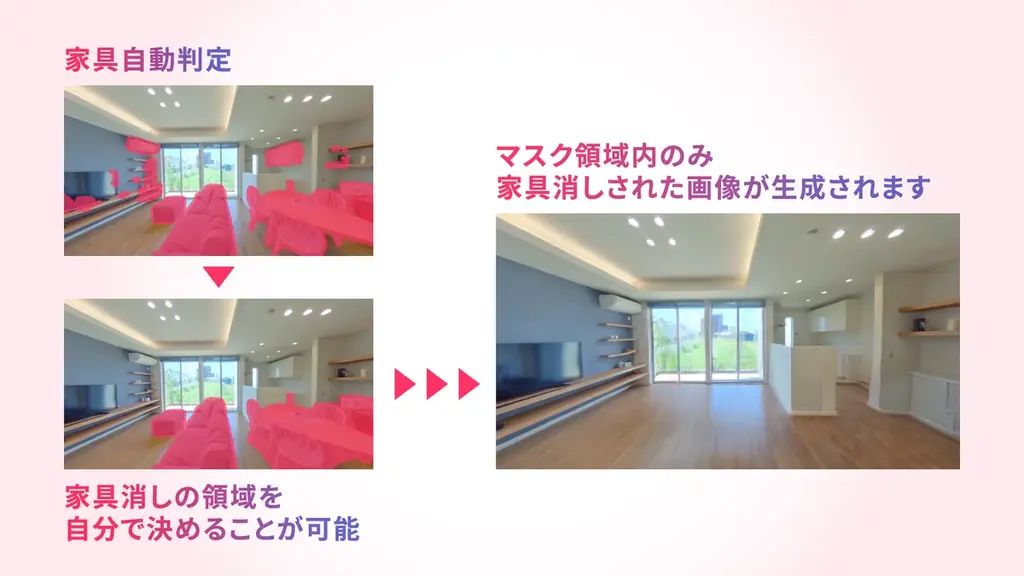 家具自動判定

家具消しの領域を
自分で決めることが可能

マスク領域内のみ
家具消しされた画像が生成されます